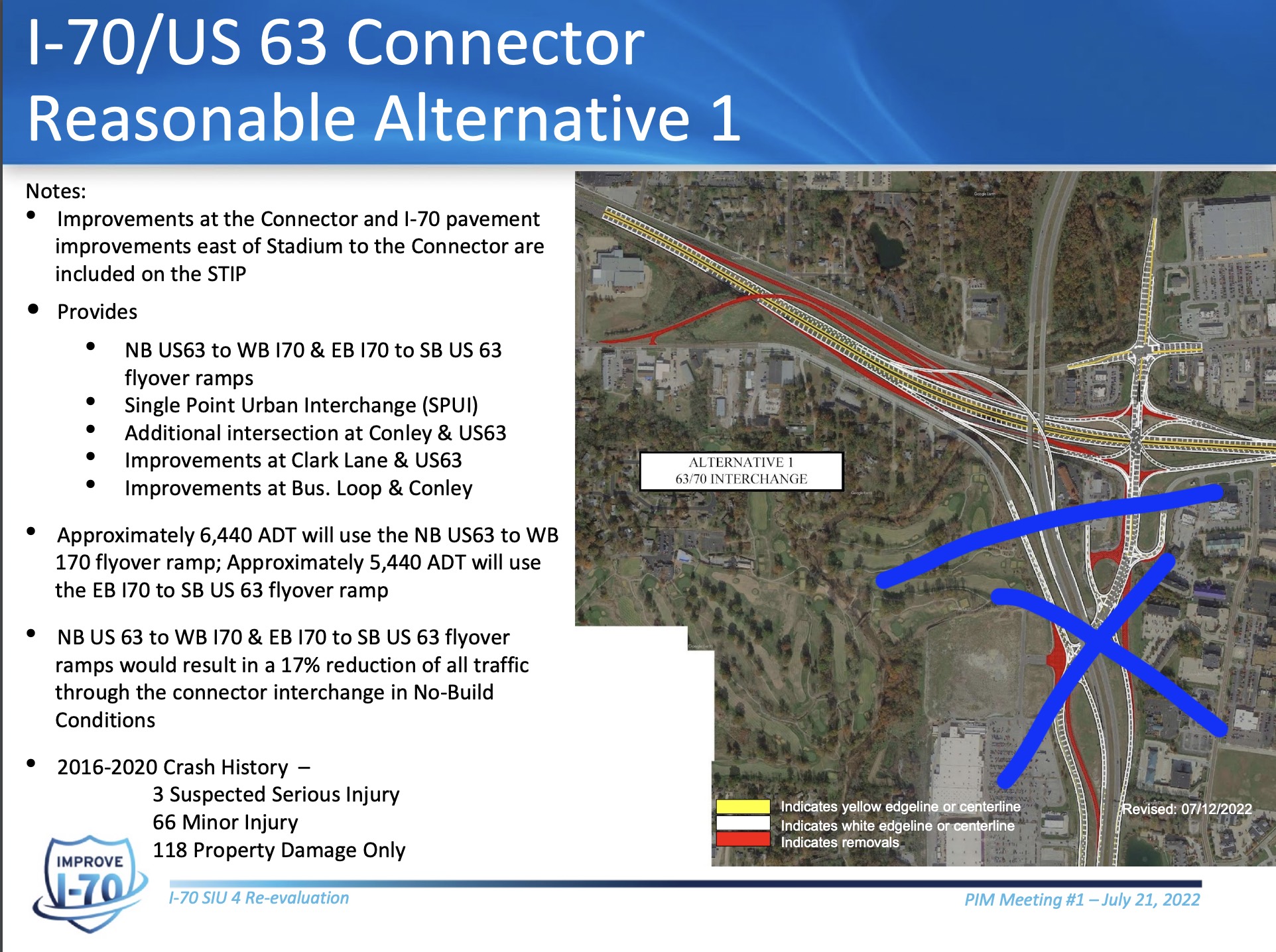 I-70/US 63 Connector
Reasonable Alternative 1

Notes:
• Improvements at the Connector and I-70 pavement improvements east of Stadium to the Connector are included on the STIP
• Provides
  • NB US63 to WB I70 & EB I70 to SB US 63 flyover ramps
  • Single Point Urban Interchange (SPUI)
  • Additional intersection at Conley & US63
  • Improvements at Clark Lane & US63
  • Improvements at Bus. Loop & Conley
• Approximately 6,440 ADT will use the NB US63 to WB 170 flyover ramp; Approximately 5,440 ADT will use the EB I70 to SB US 63 flyover ramp
• NB US 63 to WB I70 & EB I70 to SB US 63 flyover ramps would result in a 17% reduction of all traffic through the connector interchange in No-Build Conditions
• 2016-2020 Crash History –
3 Suspected Serious Injury
66 Minor Injury
118 Property Damage Only

ALTERNATIVE 1
63/70 INTERCHANGE

Indicates yellow edgeline or centerline
Indicates white edgeline or centerline
Indicates removals

Revised: 07/12/2022

IMPROVE I-70

I-70 SIU 4 Re-evaluation

PIM Meeting #1 – July 21, 2022